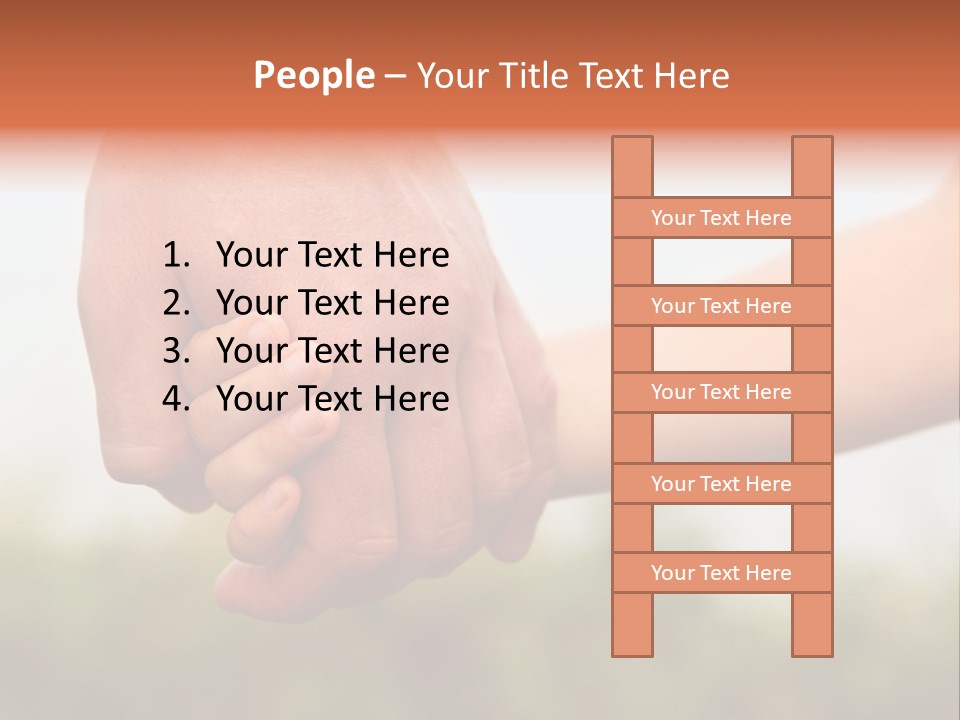 People – Your Title Text Here

1. Your Text Here
2. Your Text Here
3. Your Text Here
4. Your Text Here

Your Text Here
Your Text Here
Your Text Here
Your Text Here
Your Text Here